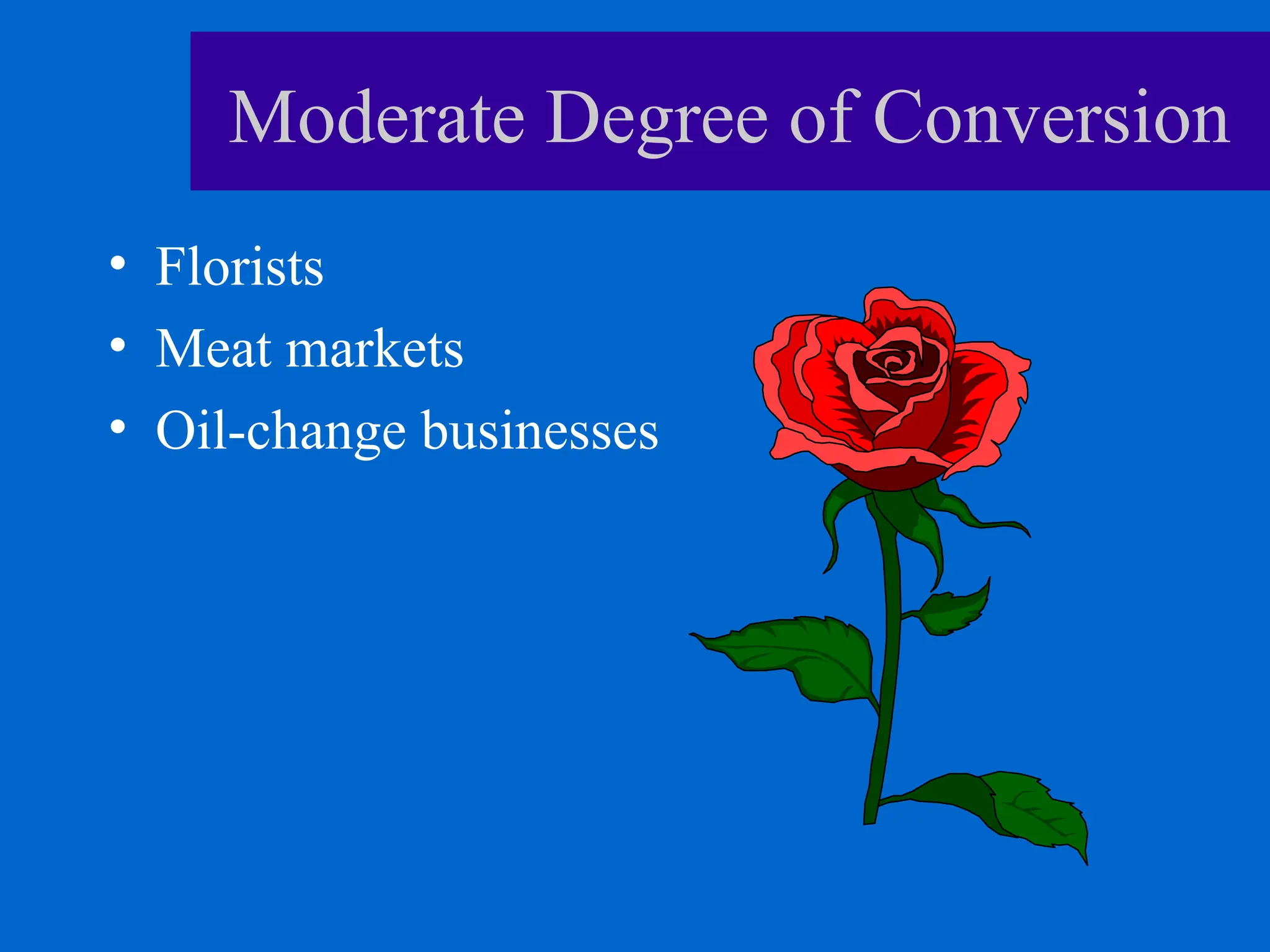 Moderate Degree of Conversion

• Florists
• Meat markets
• Oil-change businesses